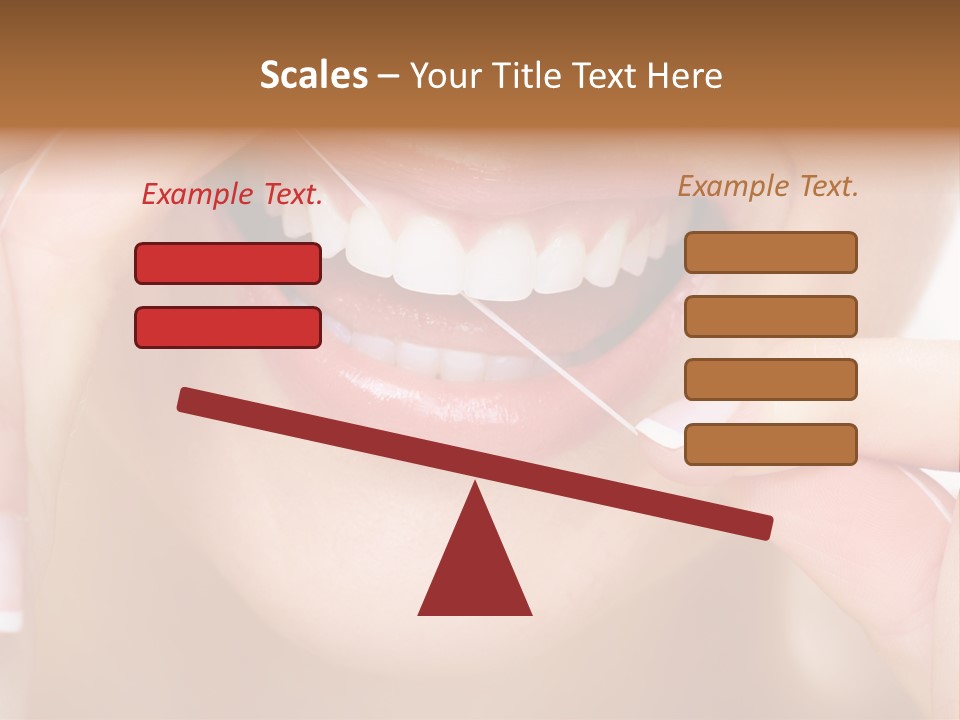 Scales – Your Title Text Here

Example Text.

Example Text.